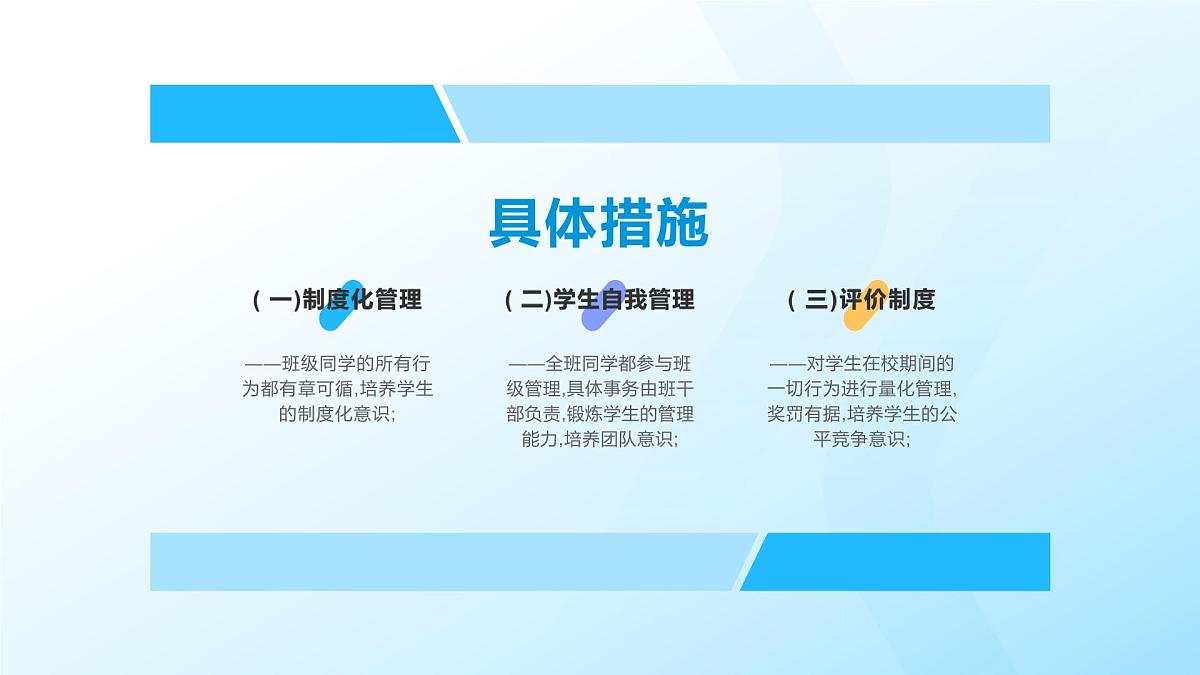 具体措施

( 一)制度化管理

——班级同学的所有行为都有章可循,培养学生的制度化意识;

( 二)学生自我管理

——全班同学都参与班级管理,具体事务由班干部负责,锻炼学生的管理能力,培养团队意识;

( 三)评价制度

——对学生在校期间的一切行为进行量化管理,奖罚有据,培养学生的公平竞争意识;